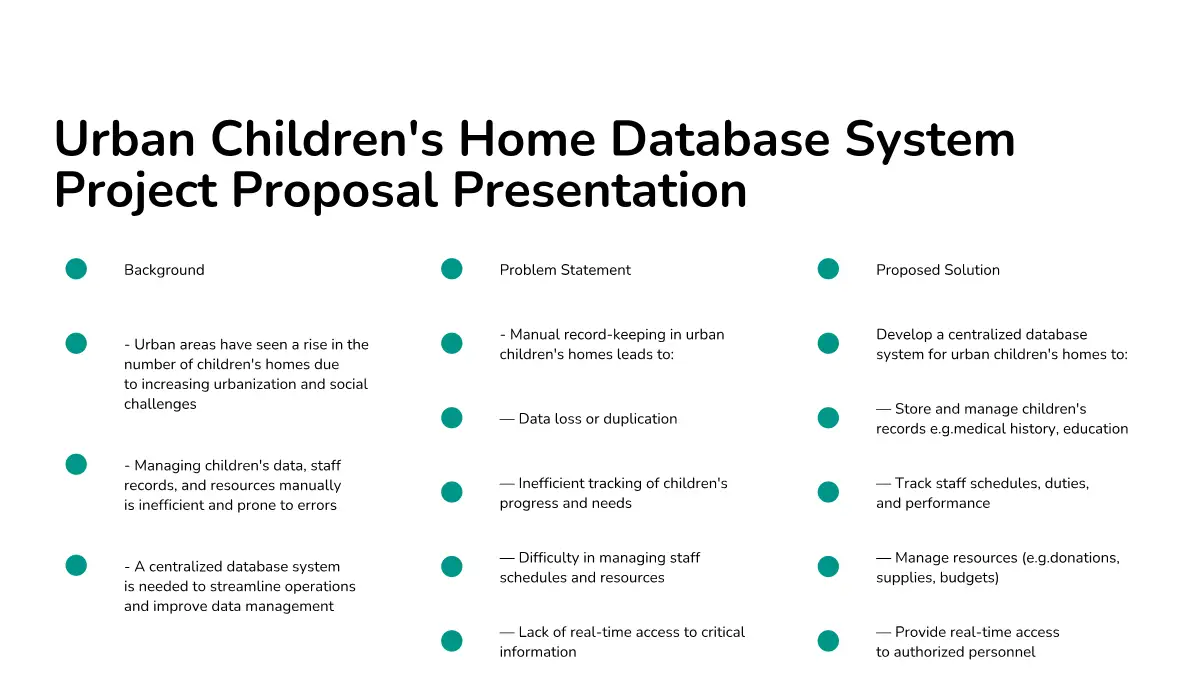 Urban Children's Home Database System Project Proposal Presentation

Background

- Urban areas have seen a rise in the number of children's homes due to increasing urbanization and social challenges

- Managing children's data, staff records, and resources manually is inefficient and prone to errors

- A centralized database system is needed to streamline operations and improve data management

Problem Statement

- Manual record-keeping in urban children's homes leads to:

— Data loss or duplication

— Inefficient tracking of children's progress and needs

— Difficulty in managing staff schedules and resources

— Lack of real-time access to critical information

Proposed Solution

Develop a centralized database system for urban children's homes to:

— Store and manage children's records e.g.medical history, education

— Track staff schedules, duties, and performance

— Manage resources (e.g.donations, supplies, budgets)

— Provide real-time access to authorized personnel